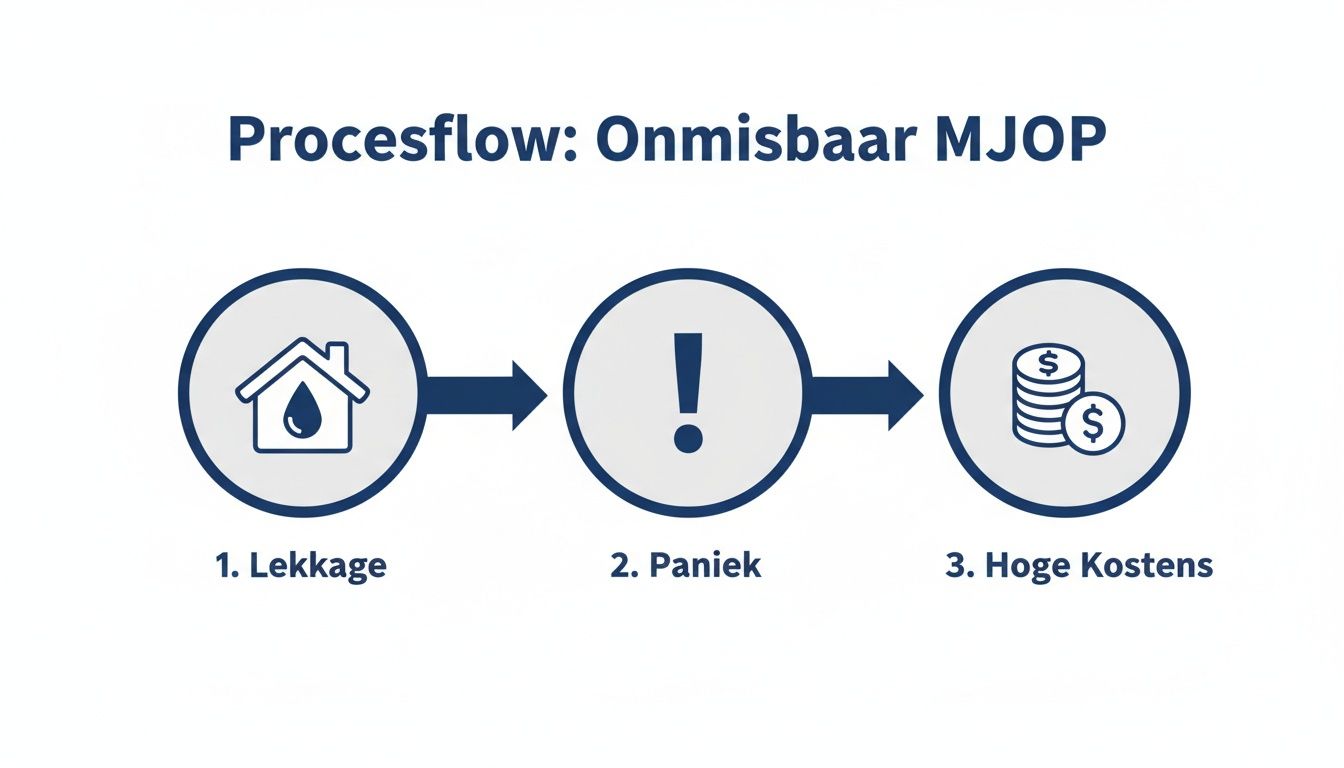 Procesflow: Onmisbaar MJOP

!

$

$

1. Lekkage

2. Paniek

3. Hoge Kostens